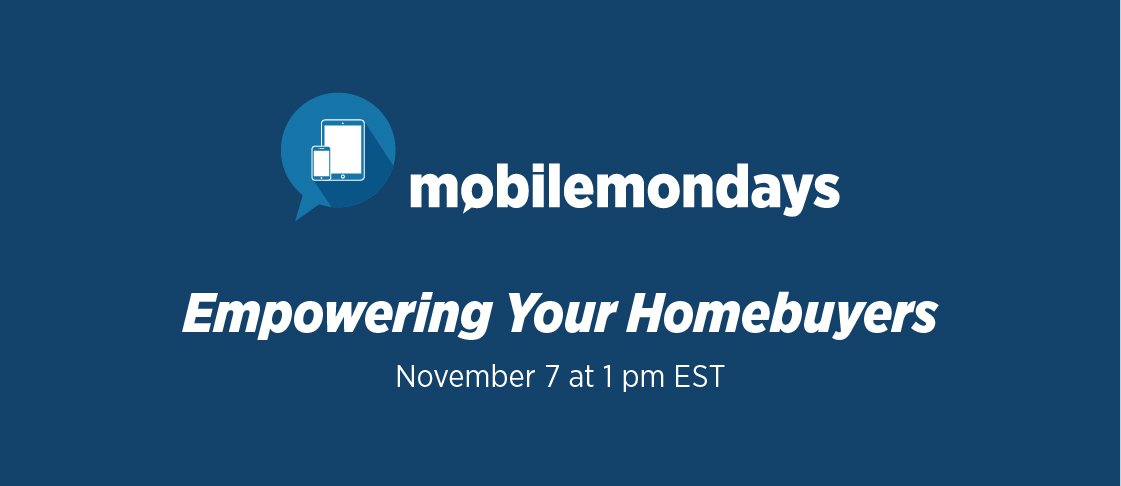 mobilemondays

Empowering Your Homebuyers

November 7 at 1 pm EST